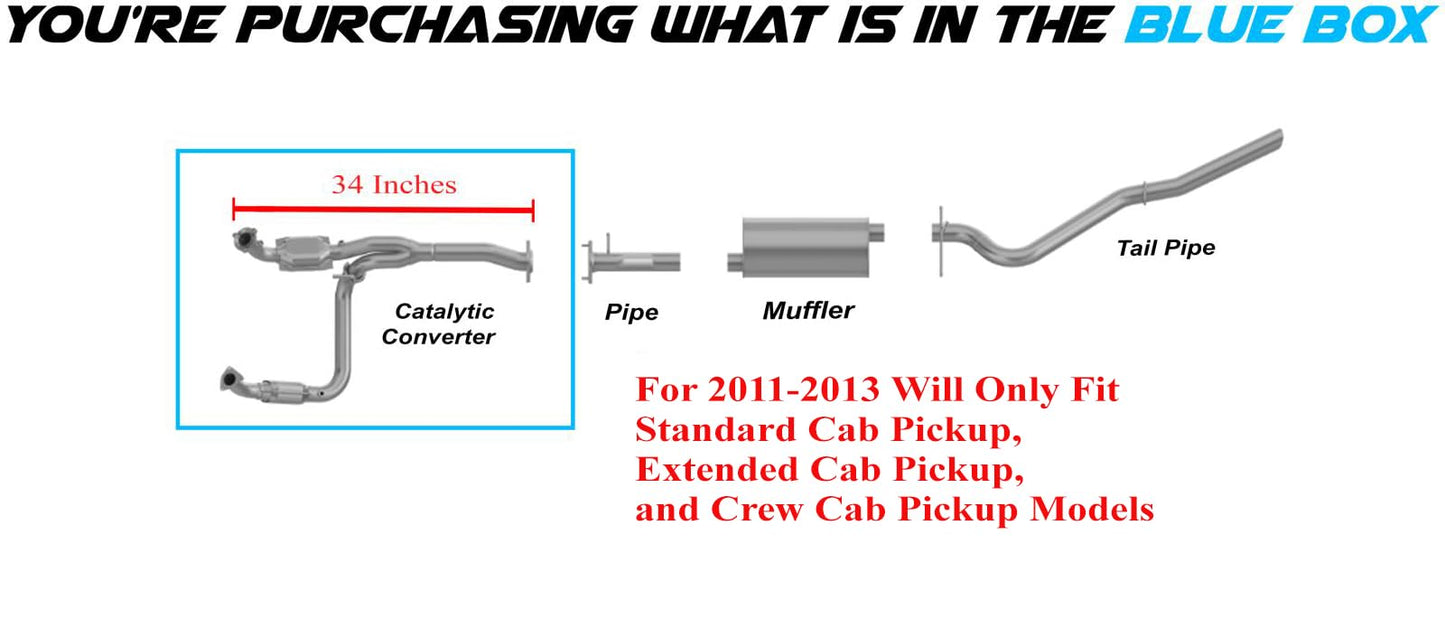 YOU'RE PURCHASING WHAT IS IN THE BLUE BOX

34 Inches

Catalytic Converter

Pipe

Muffler

Tail Pipe

For 2011-2013 Will Only Fit Standard Cab Pickup, Extended Cab Pickup, and Crew Cab Pickup Models